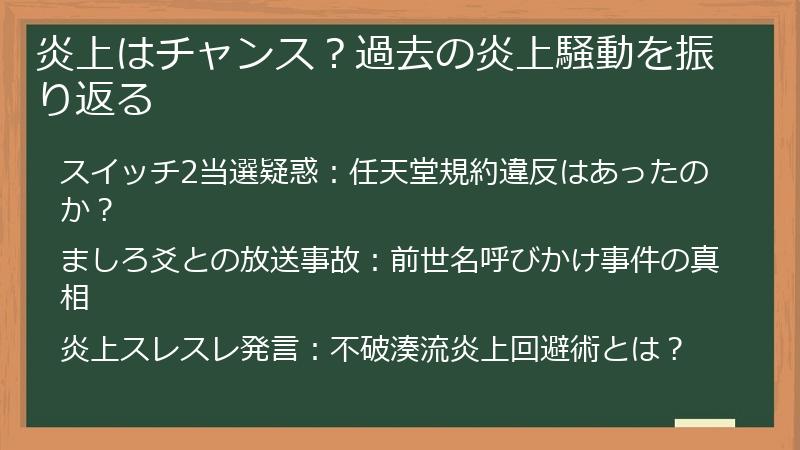 炎上はチャンス？過去の炎上騒動を振り返る

スイッチ2当選疑惑：任天堂規約違反はあったのか？

ましろ爻との放送事故：前世名呼びかけ事件の真相

炎上スレスレ発言：不破湊流炎上回避術とは？